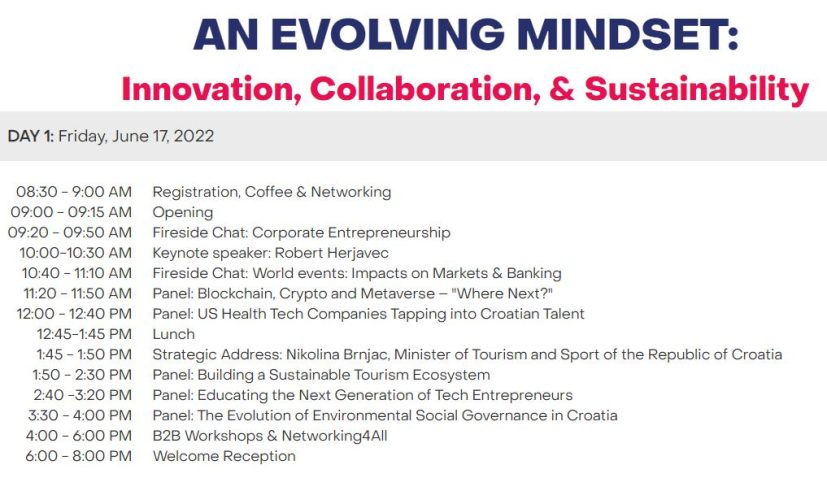 AN EVOLVING MINDSET:
Innovation, Collaboration, & Sustainability

DAY 1: Friday, June 17, 2022

| | |
|---|---|
| 08:30 - 9:00 AM | Registration, Coffee & Networking |
| 09:00 - 09:15 AM | Opening |
| 09:20 - 09:50 AM | Fireside Chat: Corporate Entrepreneurship |
| 10:00-10:30 AM | Keynote speaker: Robert Herjavec |
| 10:40 - 11:10 AM | Fireside Chat: World events: Impacts on Markets & Banking |
| 11:20 - 11:50 AM | Panel: Blockchain, Crypto and Metaverse – "Where Next?" |
| 12:00 - 12:40 PM | Panel: US Health Tech Companies Tapping into Croatian Talent |
| 12:45-1:45 PM | Lunch |
| 1:45 - 1:50 PM | Strategic Address: Nikolina Brnjac, Minister of Tourism and Sport of the Republic of Croatia |
| 1:50 - 2:30 PM | Panel: Building a Sustainable Tourism Ecosystem |
| 2:40 -3:20 PM | Panel: Educating the Next Generation of Tech Entrepreneurs |
| 3:30 - 4:00 PM | Panel: The Evolution of Environmental Social Governance in Croatia |
| 4:00 - 6:00 PM | B2B Workshops & Networking4All |
| 6:00 - 8:00 PM | Welcome Reception |